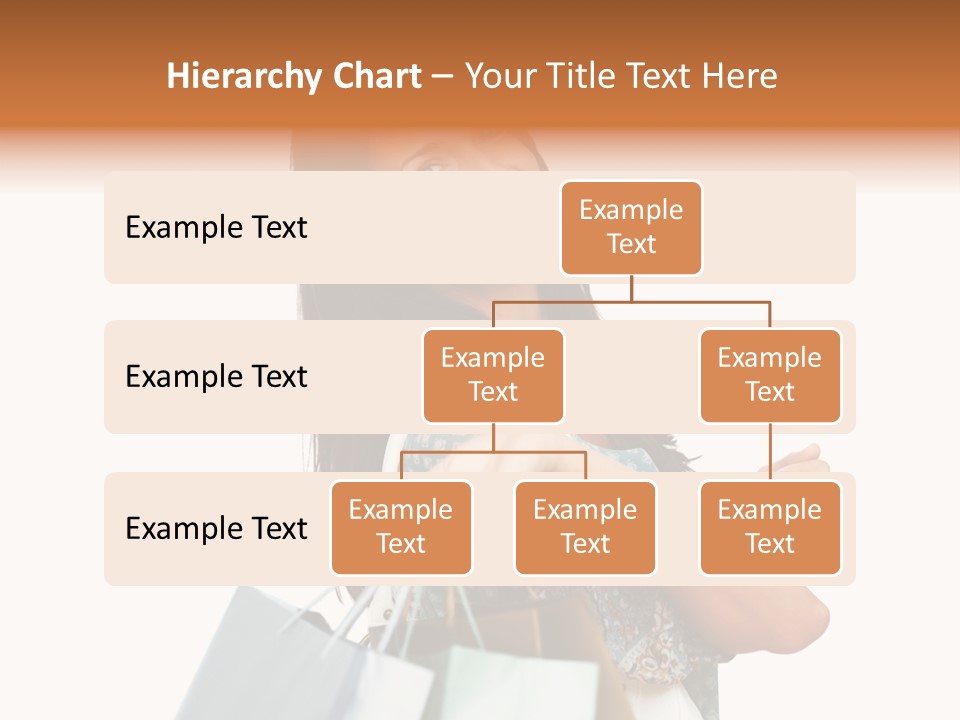 Hierarchy Chart – Your Title Text Here

Example Text

Example Text

Example Text

Example Text

Example Text

Example Text

Example Text

Example Text

Example Text